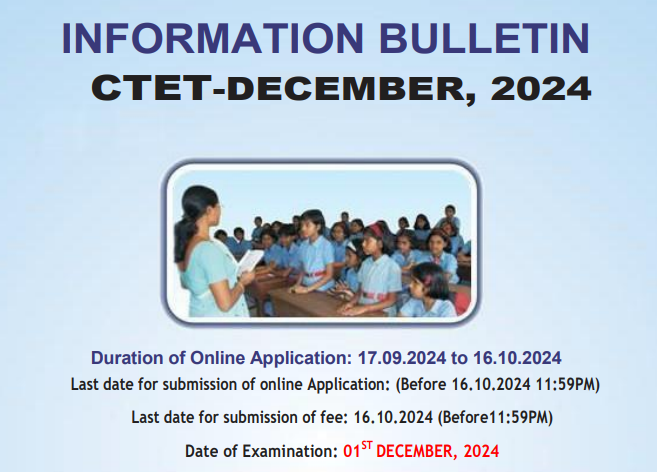 INFORMATION BULLETIN
CTET-DECEMBER, 2024

Duration of Online Application: 17.09.2024 to 16.10.2024
Last date for submission of online Application: (Before 16.10.2024 11:59PM)

Last date for submission of fee: 16.10.2024 (Before11:59PM)

Date of Examination: 01$^{ST}$ DECEMBER, 2024